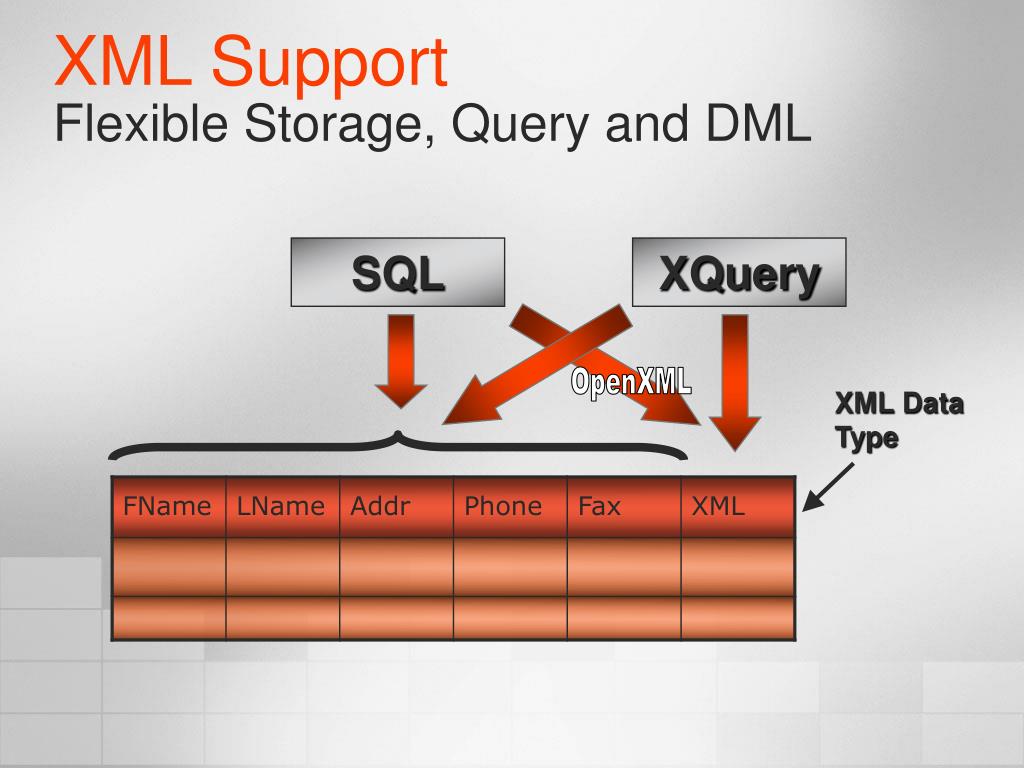 XML Support
Flexible Storage, Query and DML

SQL

XQuery

OpenXML

XML Data Type

| FName | LName | Addr | Phone | Fax | XML |
|---|---|---|---|---|---|
| | | | | | |
| | | | | | |